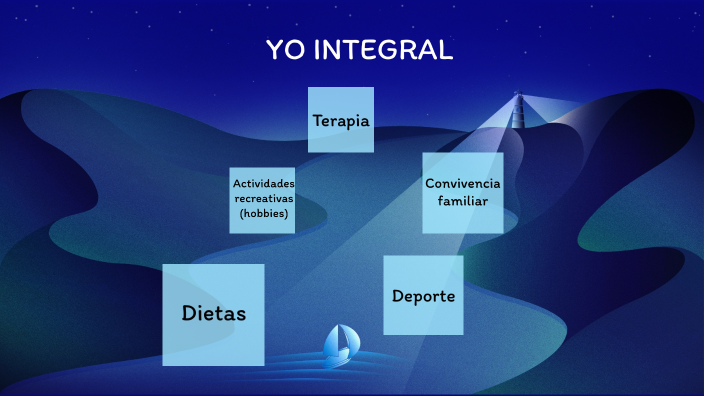 YO INTEGRAL

Terapia

Actividades recreativas (hobbies)

Convivencia familiar

Dietas

Deporte